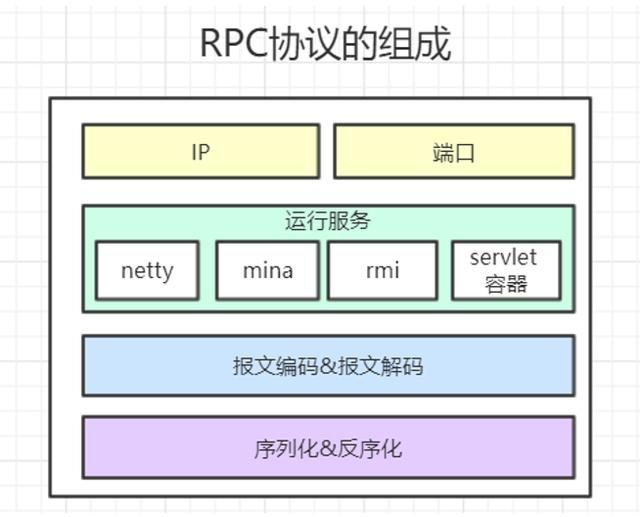 RPC协议的组成

IP

端口

运行服务

netty

mina

rmi

servlet 容器

报文编码&报文解码

序列化&反序化